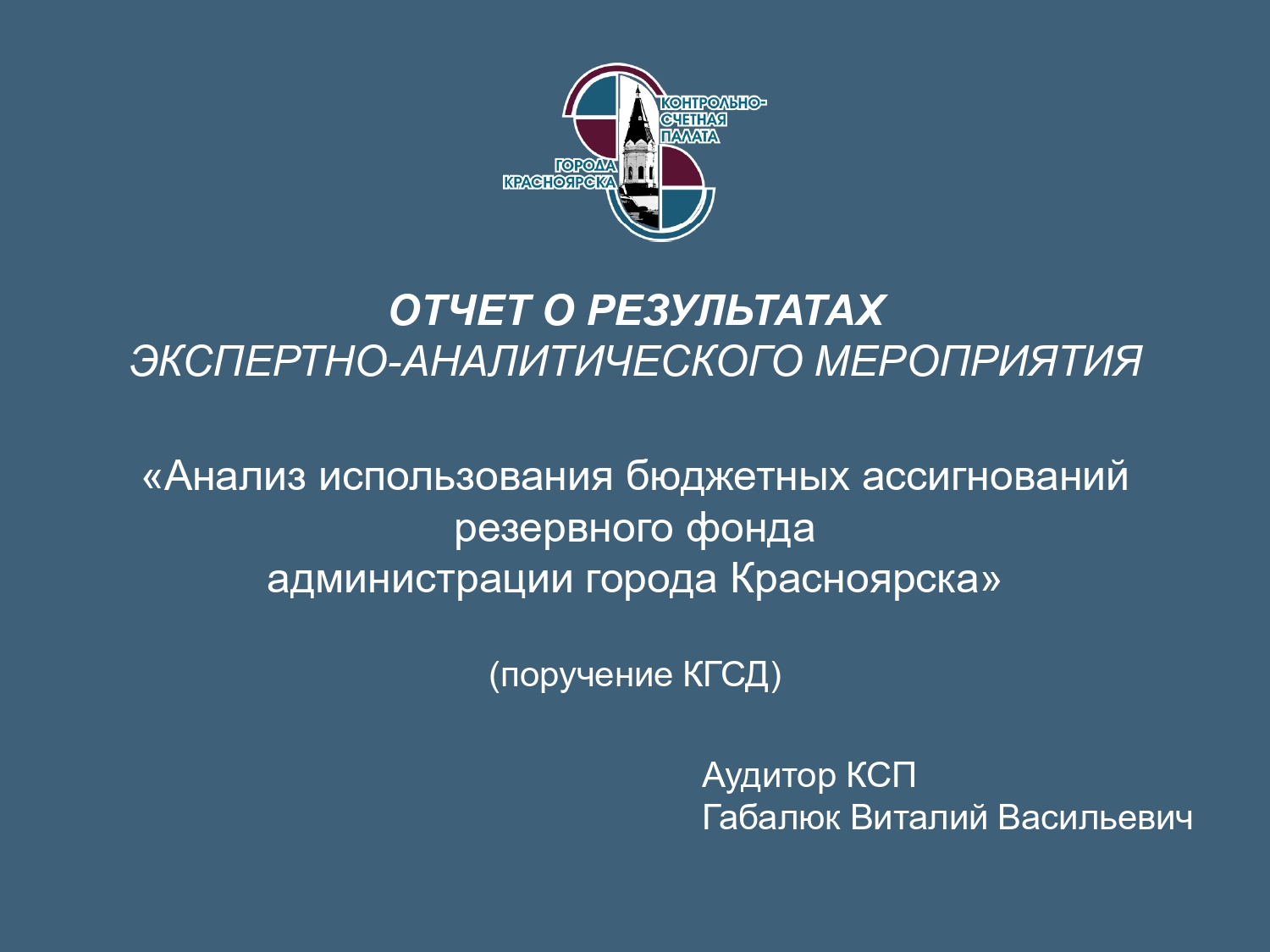 КОНТРОЛЬНО-СЧЕТНАЯ ПАЛАТА
ГОРОДА КРАСНОЯРСКА

ОТЧЕТ О РЕЗУЛЬТАТАХ
ЭКСПЕРТНО-АНАЛИТИЧЕСКОГО МЕРОПРИЯТИЯ

«Анализ использования бюджетных ассигнований резервного фонда администрации города Красноярска»

(поручение КГСД)

Аудитор КСП
Габалюк Виталий Васильевич